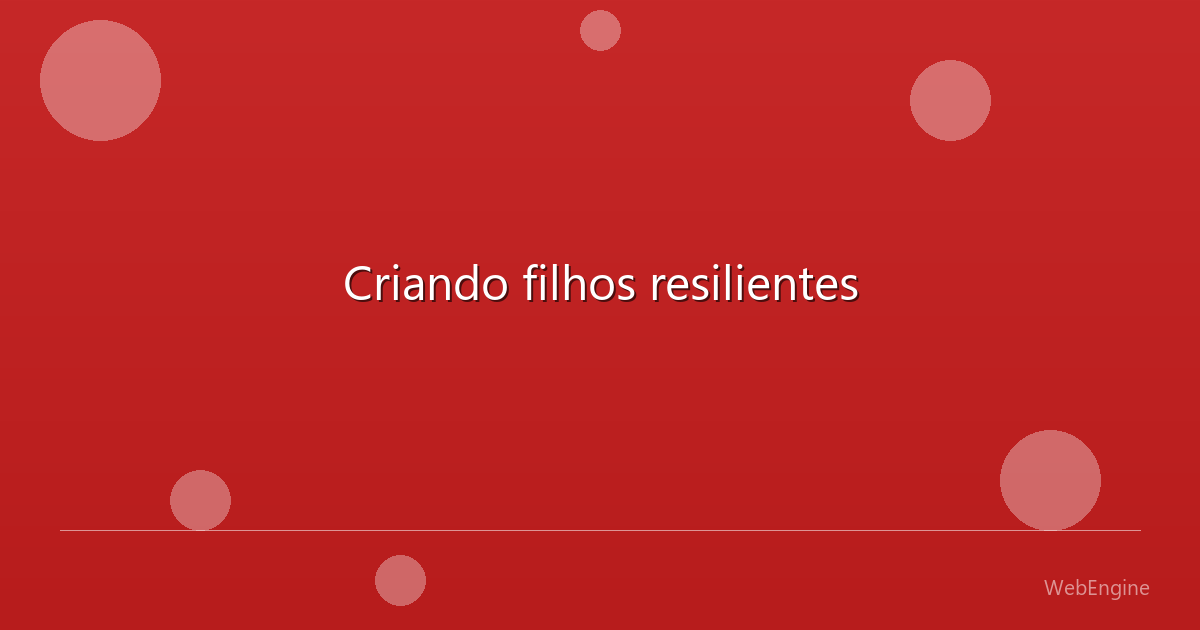 Criando filhos resilientes

WebEngine